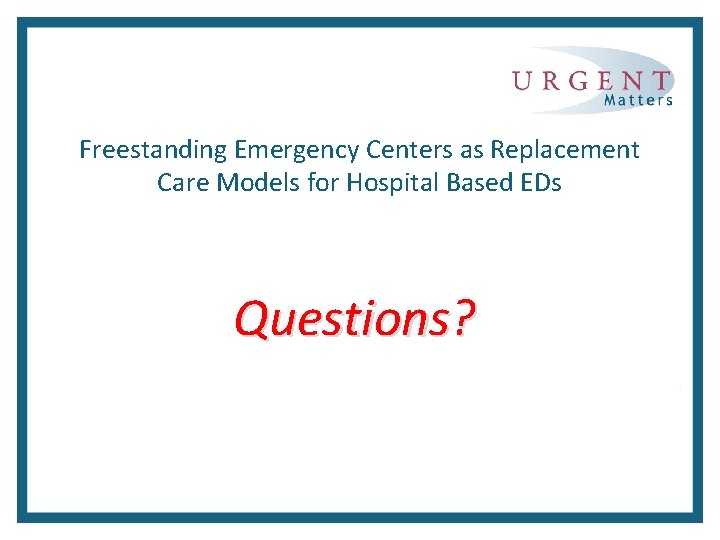 URGENT
Matters

Freestanding Emergency Centers as Replacement Care Models for Hospital Based EDs

Questions?